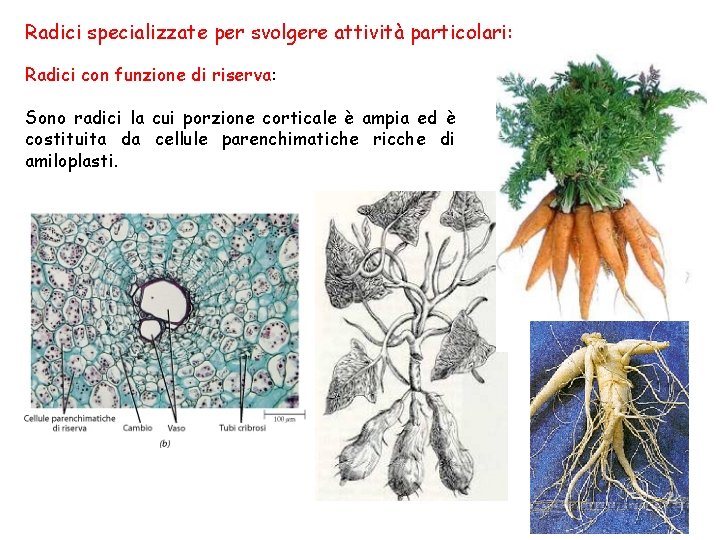 Radici specializzate per svolgere attività particolari:

Radici con funzione di riserva:

Sono radici la cui porzione corticale è ampia ed è costituita da cellule parenchimatiche ricche di amiloplasti.

Cellule parenchimatiche di riserva

Cambio

Vaso

Tubi cribrosi

100 μm

(b)